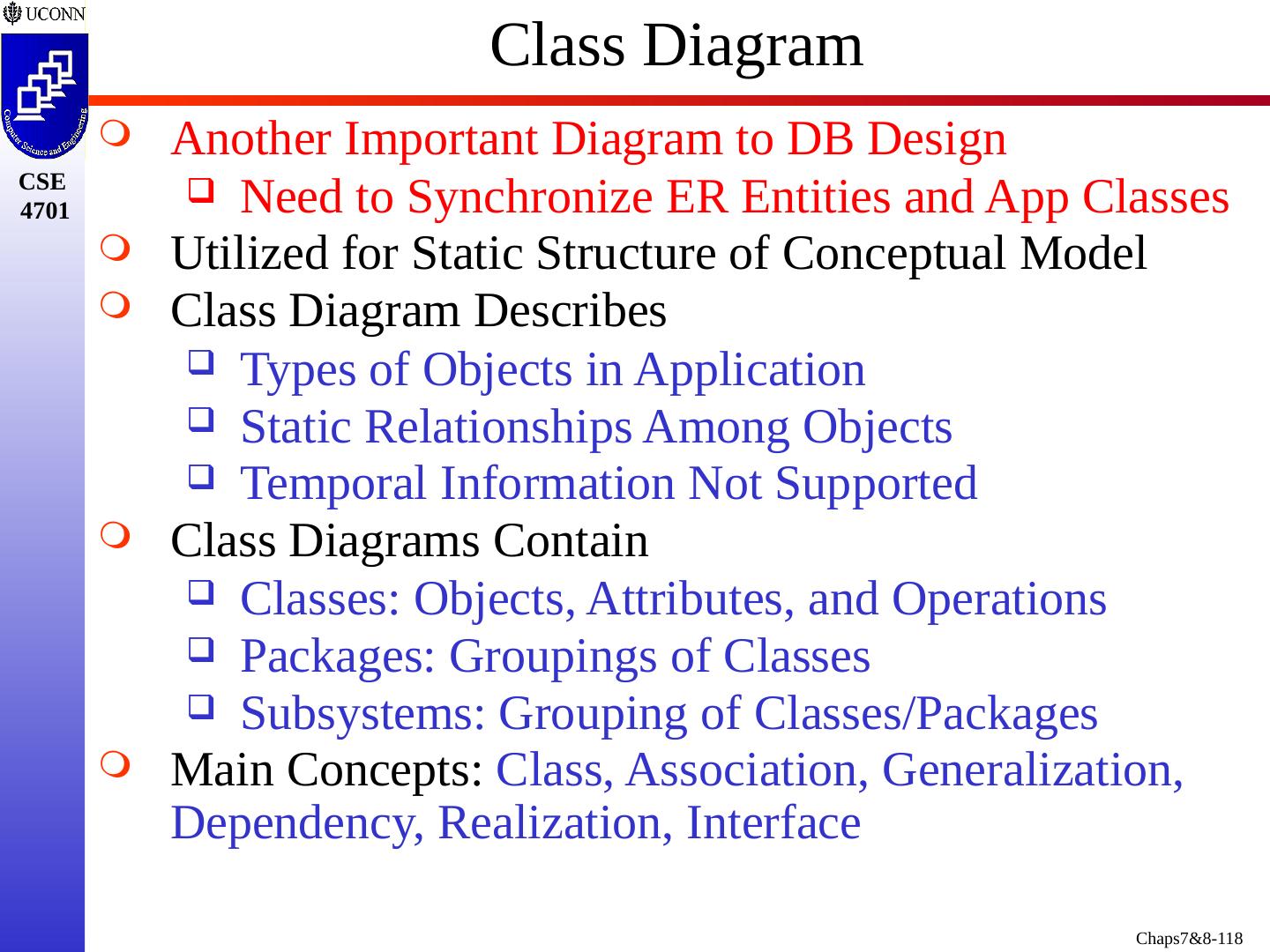 UCONN

Computer Science and Engineering

CSE 4701

Class Diagram

Another Important Diagram to DB Design
Need to Synchronize ER Entities and App Classes
Utilized for Static Structure of Conceptual Model
Class Diagram Describes
Types of Objects in Application
Static Relationships Among Objects
Temporal Information Not Supported
Class Diagrams Contain
Classes: Objects, Attributes, and Operations
Packages: Groupings of Classes
Subsystems: Grouping of Classes/Packages
Main Concepts: Class, Association, Generalization, Dependency, Realization, Interface

Chaps7&8-118